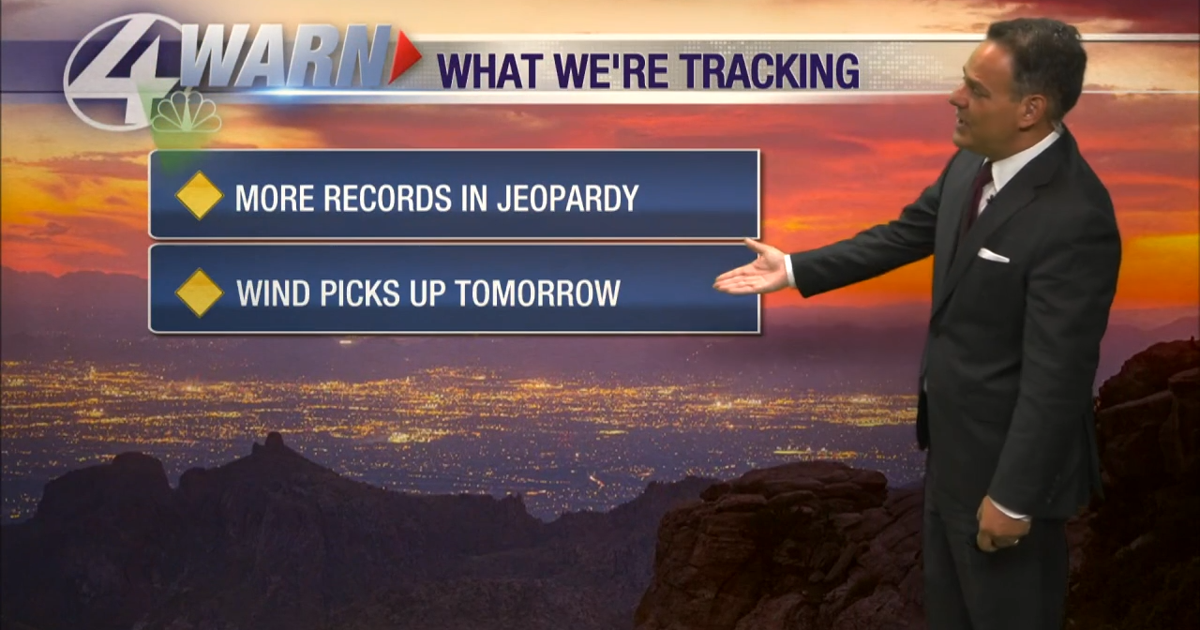 4WARN

WHAT WE'RE TRACKING

MORE RECORDS IN JEOPARDY

WIND PICKS UP TOMORROW